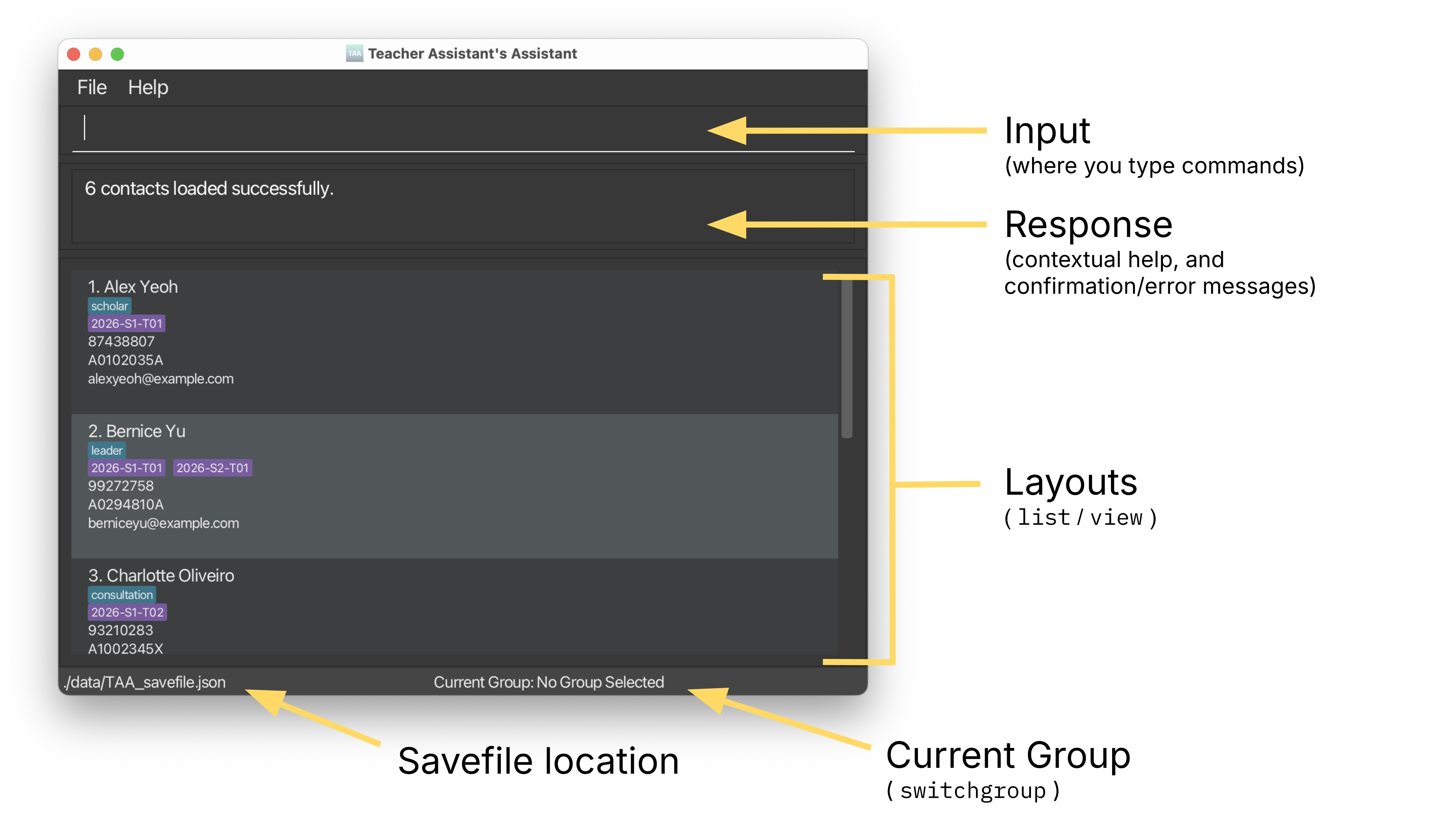 TAA Teacher Assistant's Assistant

File Help

6 contacts loaded successfully.

1. Alex Yeoh
scholar
2026-S1-T01
87438807
A0102035A
alexyeoh@example.com

2. Bernice Yu
leader
2026-S1-T01 2026-S2-T01
99272758
A0294810A
berniceyu@example.com

3. Charlotte Oliveiro
consultation
2026-S1-T02
93210283
A1002345X

./data/TAA_savefile.json

Current Group: No Group Selected

Input
(where you type commands)

Response
(contextual help, and confirmation/error messages)

Layouts
( list / view )

Savefile location

Current Group
( switchgroup )